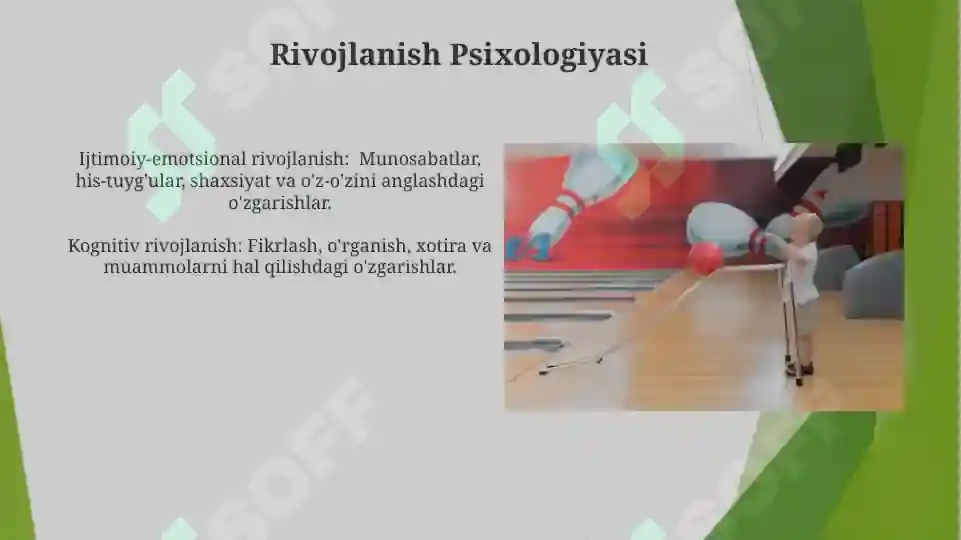 Rivojlanish Psixologiyasi

Ijtimoiy-emotsional rivojlanish:  Munosabatlar, his-tuyg'ular, shaxsiyat va o'z-o'zini anglashdagi o'zgarishlar.

Kognitiv rivojlanish: Fikrlash, o'rganish, xotira va muammolarni hal qilishdagi o'zgarishlar.

SOFF

SOFF

SOFF

SOFF